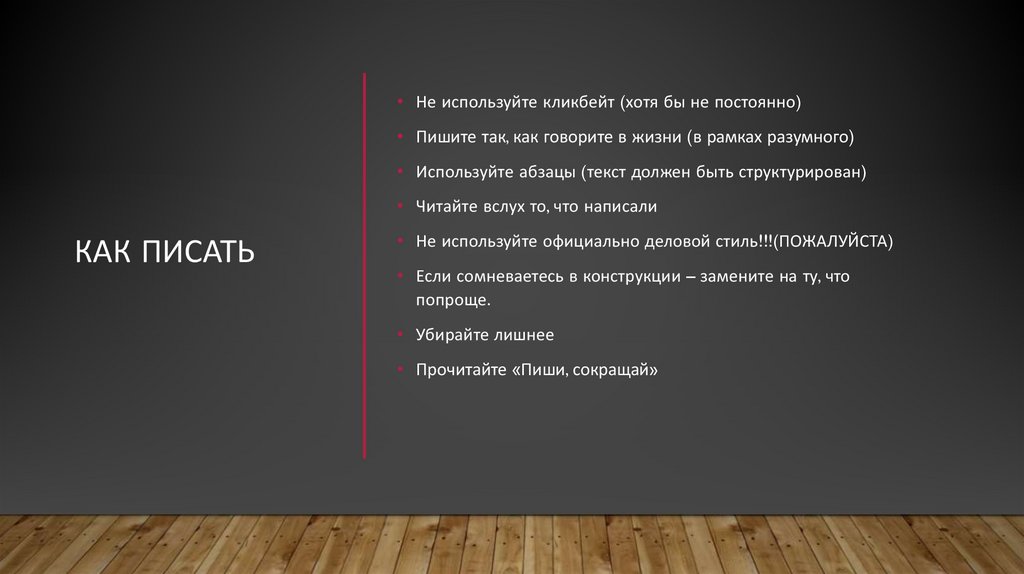 КАК ПИСАТЬ

• Не используйте кликбейт (хотя бы не постоянно)
• Пишите так, как говорите в жизни (в рамках разумного)
• Используйте абзацы (текст должен быть структурирован)
• Читайте вслух то, что написали
• Не используйте официально деловой стиль!!!(ПОЖАЛУЙСТА)
• Если сомневаетесь в конструкции – замените на ту, что попроще.
• Убирайте лишнее
• Прочитайте «Пиши, сокращай»